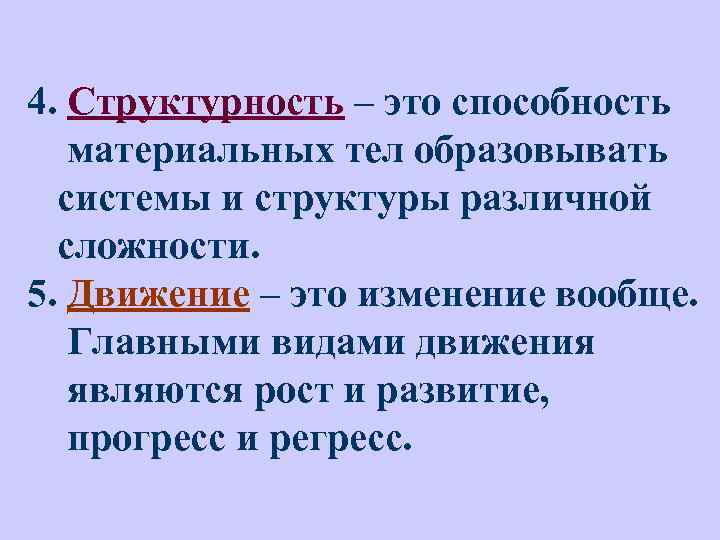 4. Структурность – это способность материальных тел образовывать системы и структуры различной сложности.

5. Движение – это изменение вообще. Главными видами движения являются рост и развитие, прогресс и регресс.